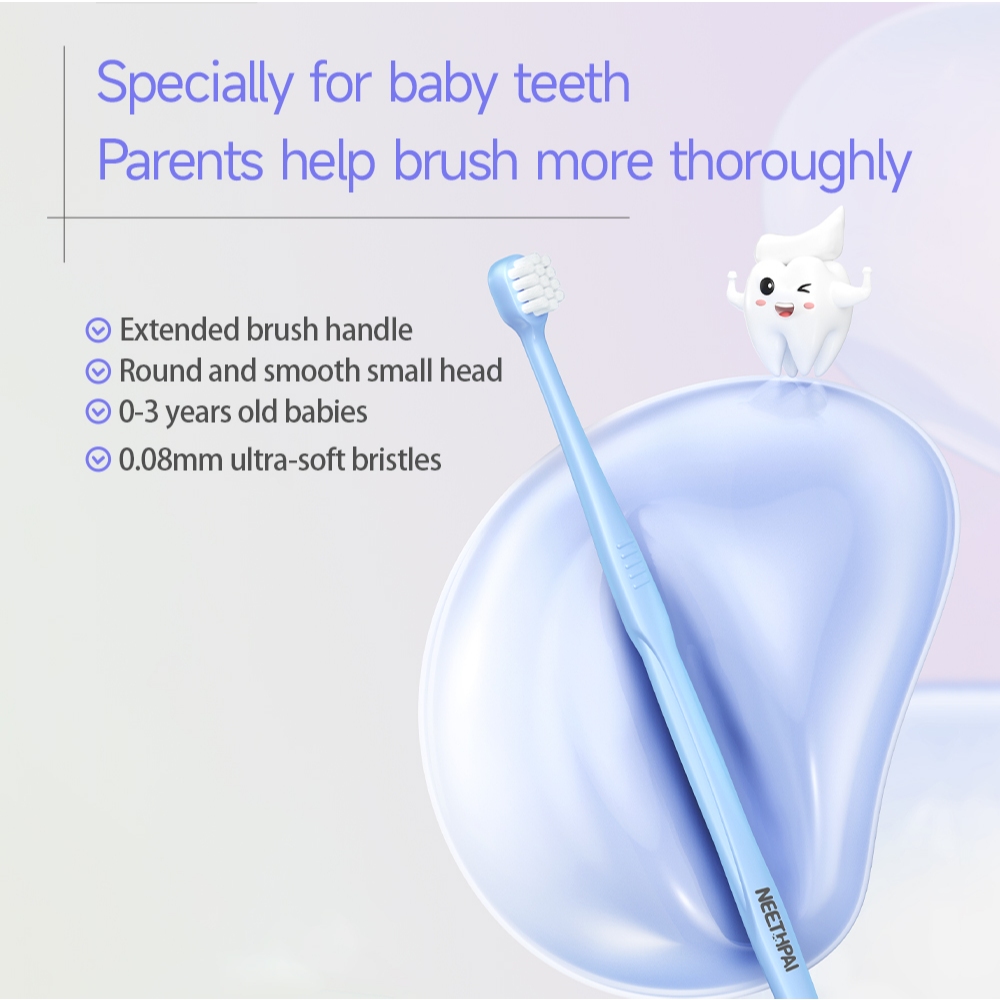 Specially for baby teeth
Parents help brush more thoroughly

Extended brush handle
Round and smooth small head
0-3 years old babies
0.08mm ultra-soft bristles

NEETHPAI